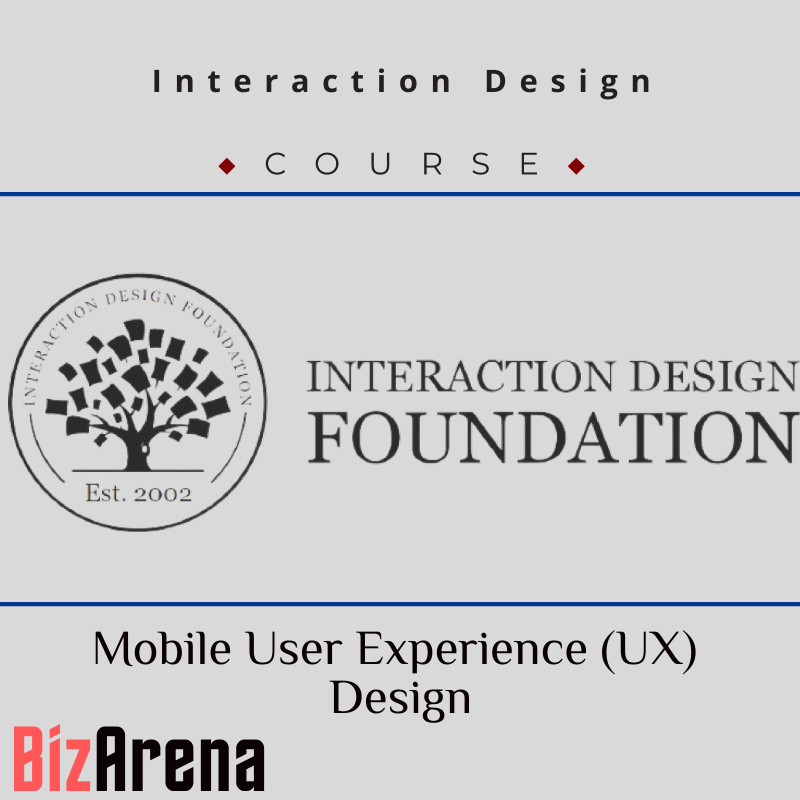 Interaction Design

COURSE

INTERACTION DESIGN FOUNDATION

Est. 2002

INTERACTION DESIGN
FOUNDATION

Mobile User Experience (UX) Design

BizArena